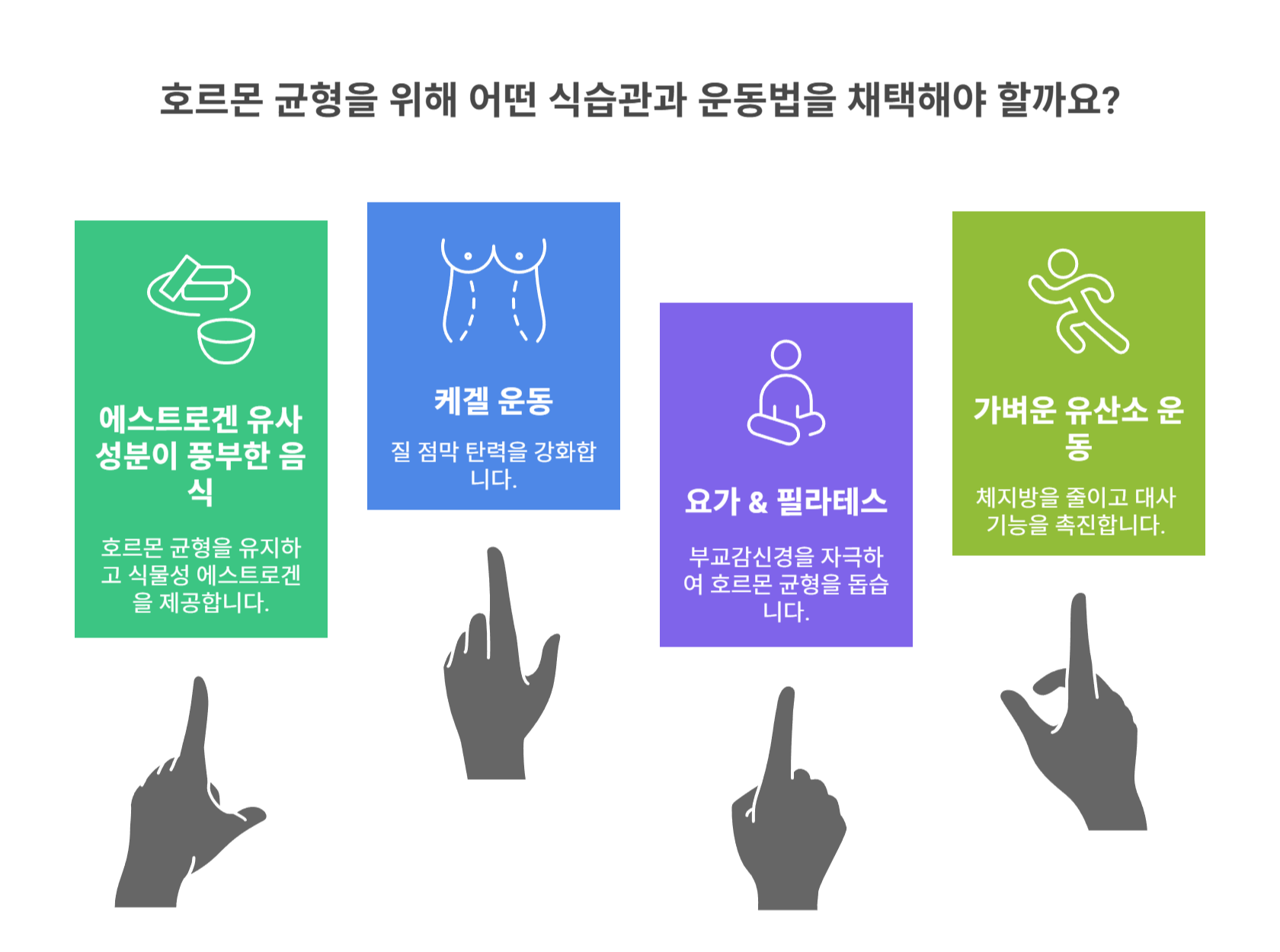 호르몬 균형을 위해 어떤 식습관과 운동법을 채택해야 할까요?

에스트로겐 유사 성분이 풍부한 음식

호르몬 균형을 유지하고 식물성 에스트로겐을 제공합니다.

케겔 운동

질 점막 탄력을 강화합니다.

요가 & 필라테스

부교감신경을 자극하여 호르몬 균형을 돕습니다.

가벼운 유산소 운동

체지방을 줄이고 대사 기능을 촉진합니다.